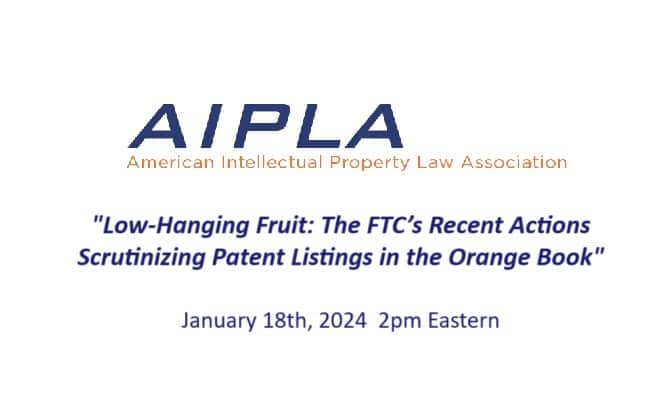 AIPLA
American Intellectual Property Law Association

"Low-Hanging Fruit: The FTC's Recent Actions Scrutinizing Patent Listings in the Orange Book"

January 18th, 2024 2pm Eastern